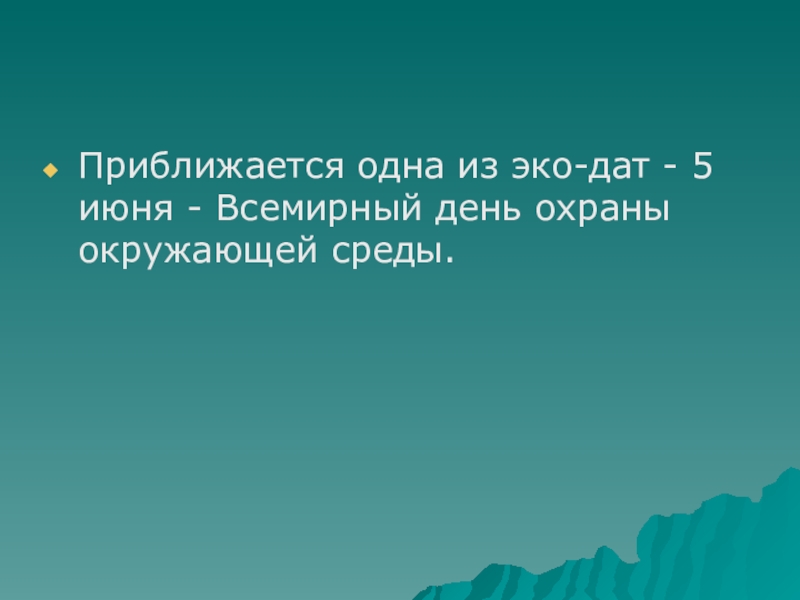 Приближается одна из эко-дат - 5 июня - Всемирный день охраны окружающей среды.